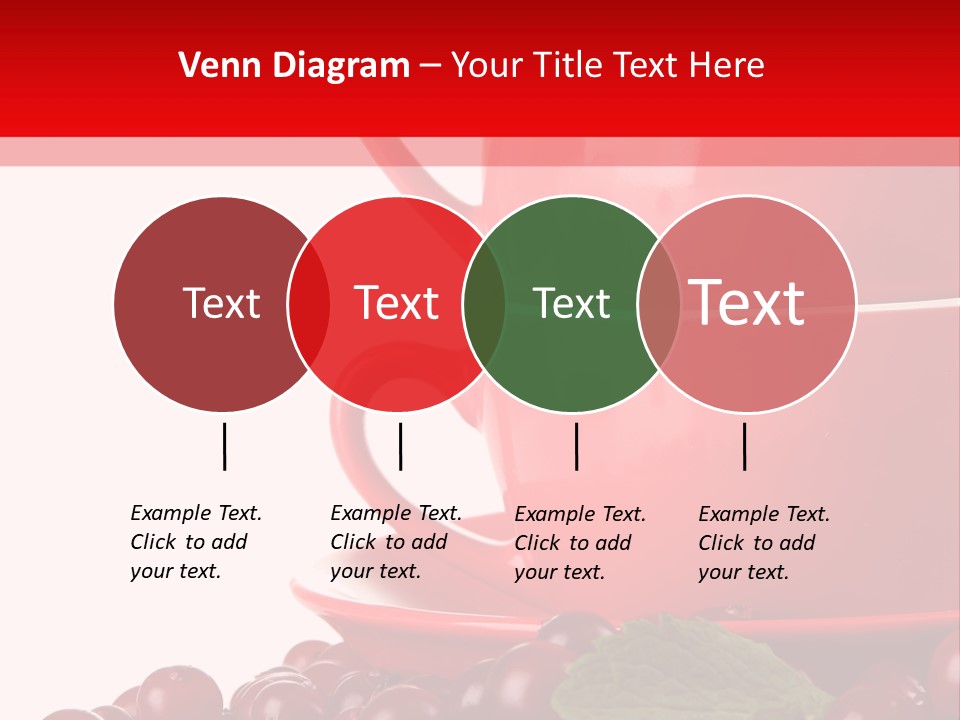 Venn Diagram – Your Title Text Here

Text

Text

Text

Text

Example Text. Click to add your text.

Example Text. Click to add your text.

Example Text. Click to add your text.

Example Text. Click to add your text.